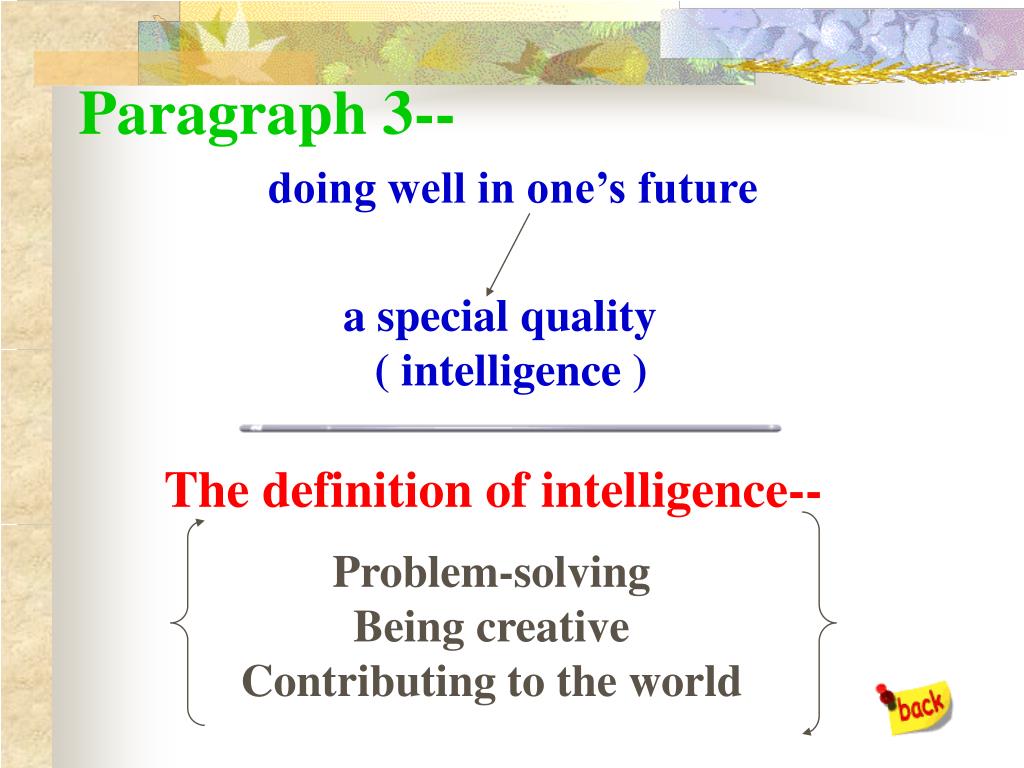 Paragraph 3--

doing well in one’s future

a special quality
( intelligence )

The definition of intelligence--

Problem-solving
Being creative
Contributing to the world

back